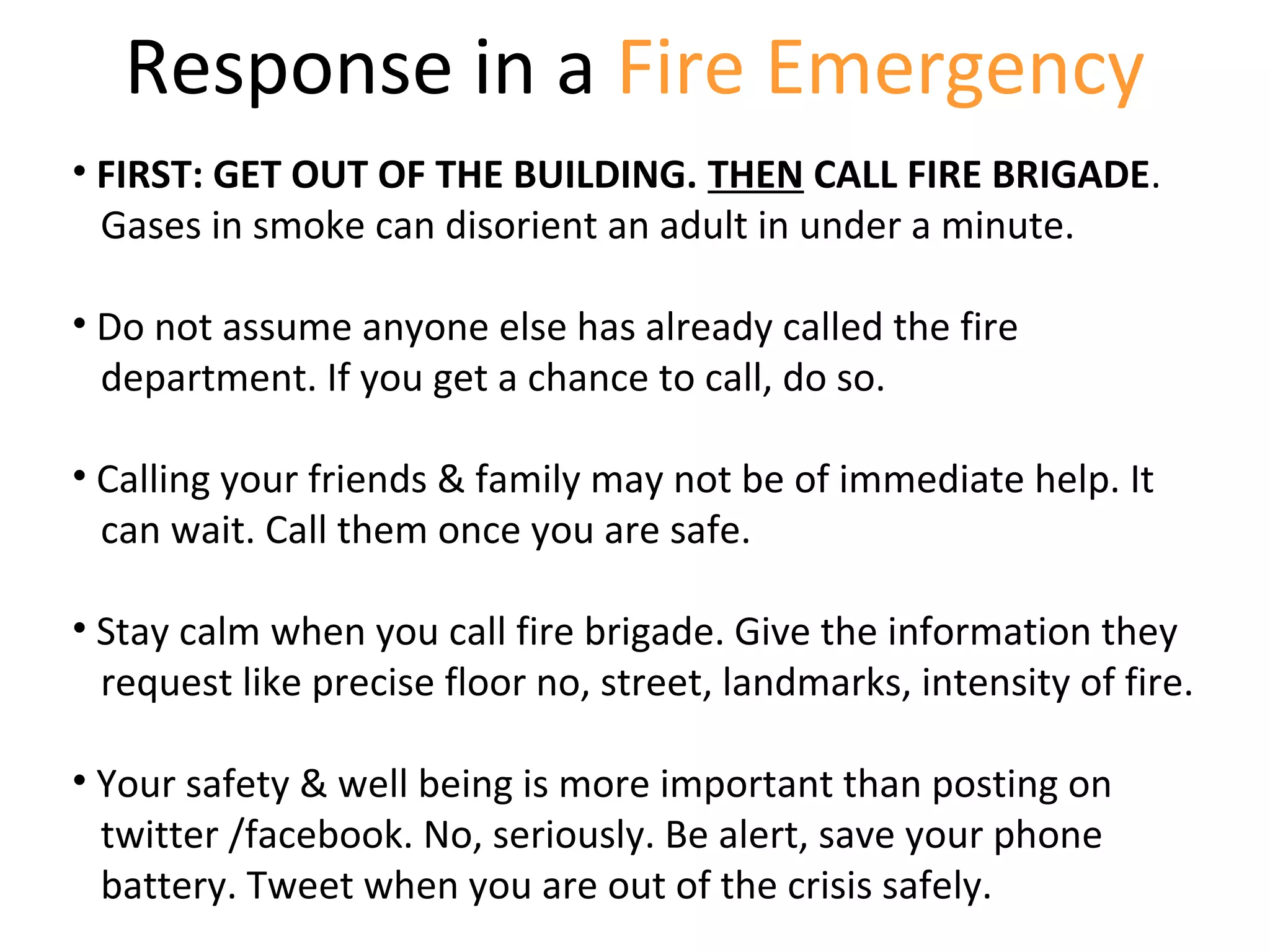 Response in a Fire Emergency

• FIRST: GET OUT OF THE BUILDING. THEN CALL FIRE BRIGADE. Gases in smoke can disorient an adult in under a minute.

• Do not assume anyone else has already called the fire department. If you get a chance to call, do so.

• Calling your friends & family may not be of immediate help. It can wait. Call them once you are safe.

• Stay calm when you call fire brigade. Give the information they request like precise floor no, street, landmarks, intensity of fire.

• Your safety & well being is more important than posting on twitter /facebook. No, seriously. Be alert, save your phone battery. Tweet when you are out of the crisis safely.